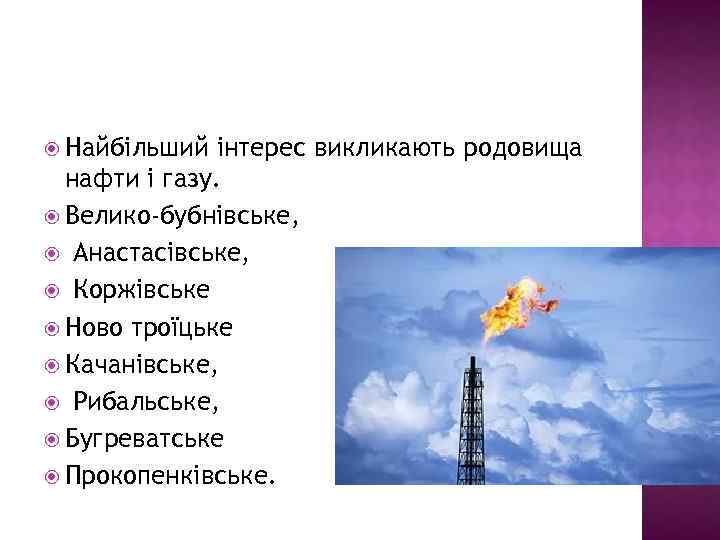 Найбільший інтерес викликають родовища нафти і газу.
Велико-бубнівське,
Анастасівське,
Коржівське
Ново троїцьке
Качанівське,
Рибальське,
Бугреватське
Прокопенківське.